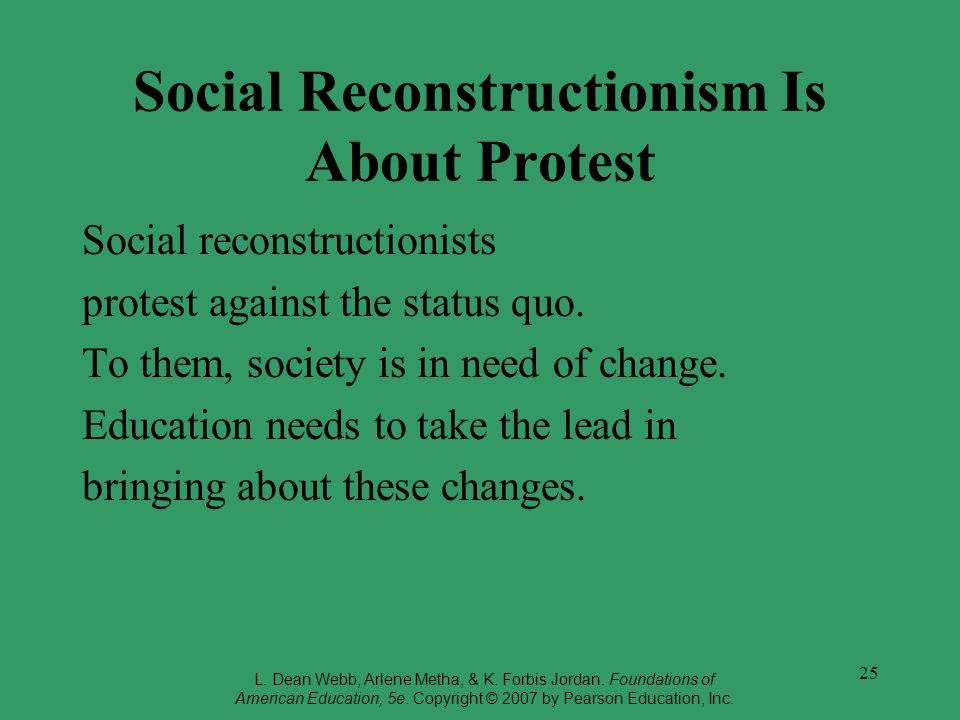 Social Reconstructionism Is About Protest

Social reconstructionists
protest against the status quo.
To them, society is in need of change.
Education needs to take the lead in
bringing about these changes.

L. Dean Webb, Arlene Metha, & K. Forbis Jordan. Foundations of American Education, 5e. Copyright © 2007 by Pearson Education, Inc.

25